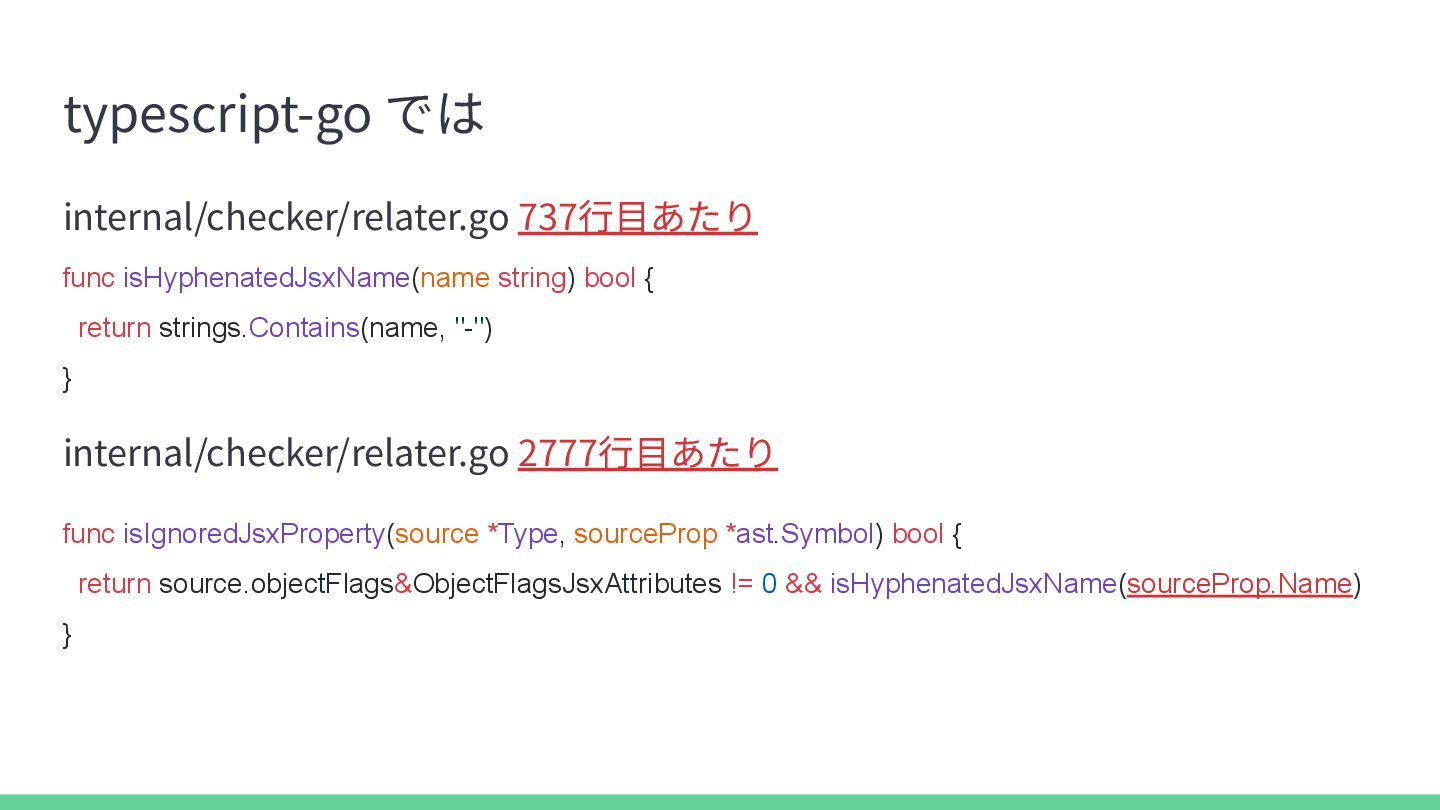 typescript-go では

internal/checker/relater.go 737行目あたり

func isHyphenatedJsxName(name string) bool {
  return strings.Contains(name, "-")
}

internal/checker/relater.go 2777行目あたり

func isIgnoredJsxProperty(source *Type, sourceProp *ast.Symbol) bool {
  return source.objectFlags&ObjectFlagsJsxAttributes != 0 && isHyphenatedJsxName(sourceProp.Name)
}